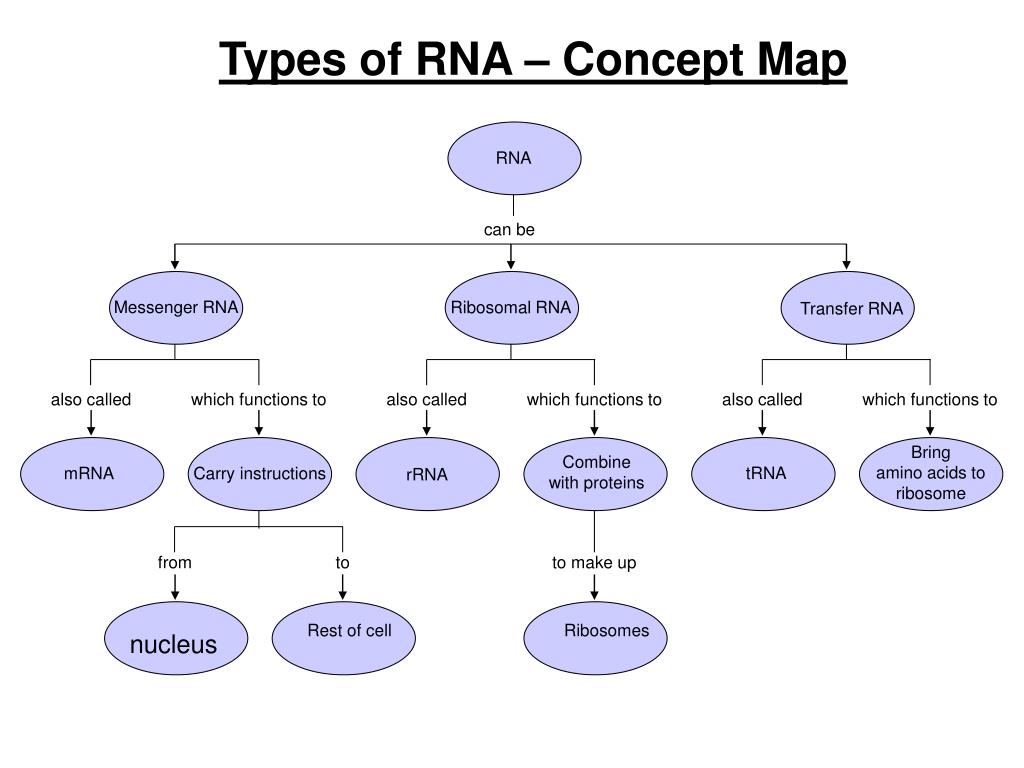 Types of RNA – Concept Map

RNA

can be

Messenger RNA

Ribosomal RNA

Transfer RNA

also called

which functions to

also called

which functions to

also called

which functions to

mRNA

Carry instructions

rRNA

Combine with proteins

tRNA

Bring amino acids to ribosome

from

to

to make up

nucleus

Rest of cell

Ribosomes